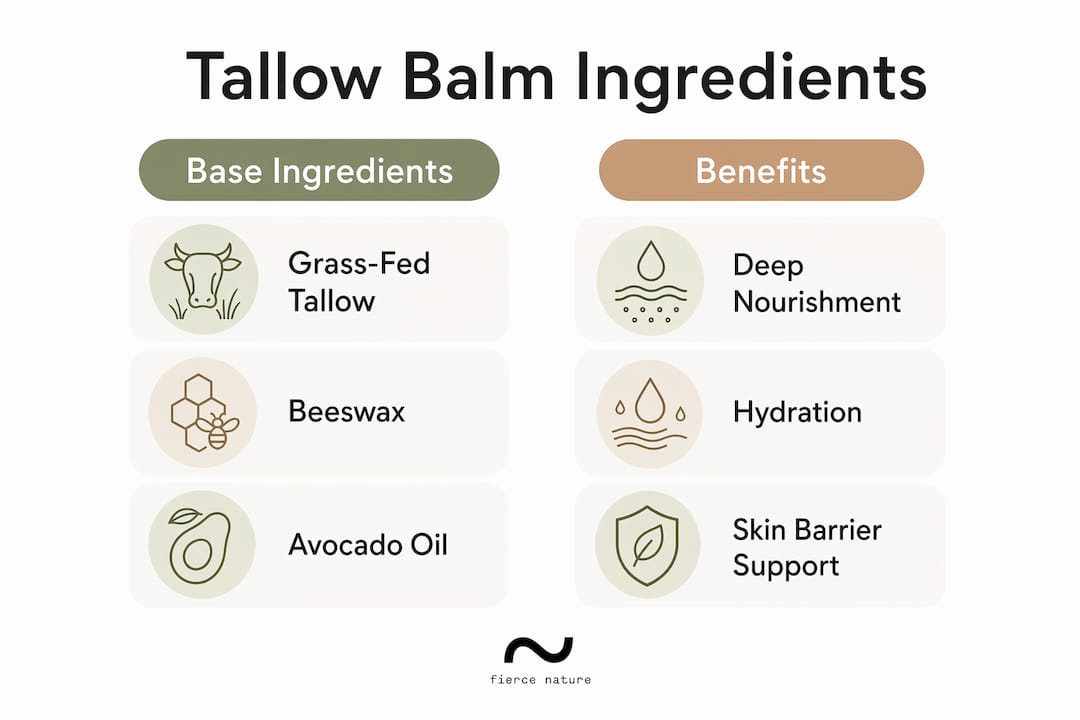 Tallow Balm Ingredients

Base Ingredients

Grass-Fed Tallow

Beeswax

Avocado Oil

Benefits

Deep Nourishment

Hydration

Skin Barrier Support

fierce nature